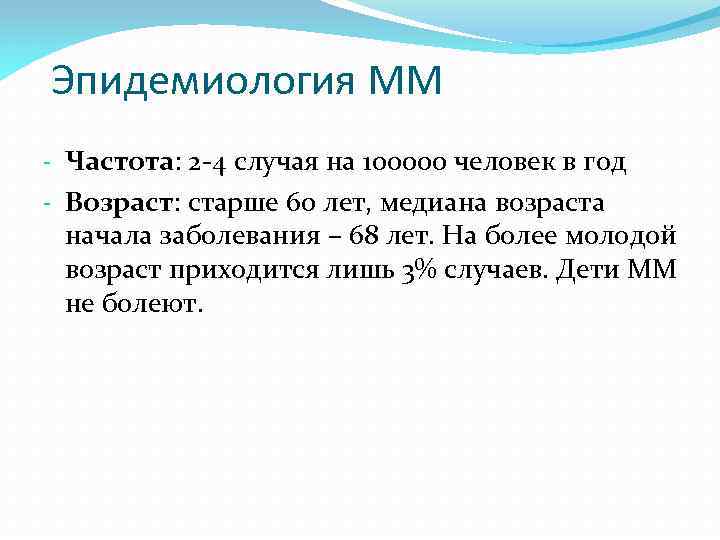 Эпидемиология ММ

- **Частота**: 2-4 случая на 100000 человек в год
- **Возраст**: старше 60 лет, медиана возраста начала заболевания – 68 лет. На более молодой возраст приходится лишь 3% случаев. Дети ММ не болеют.